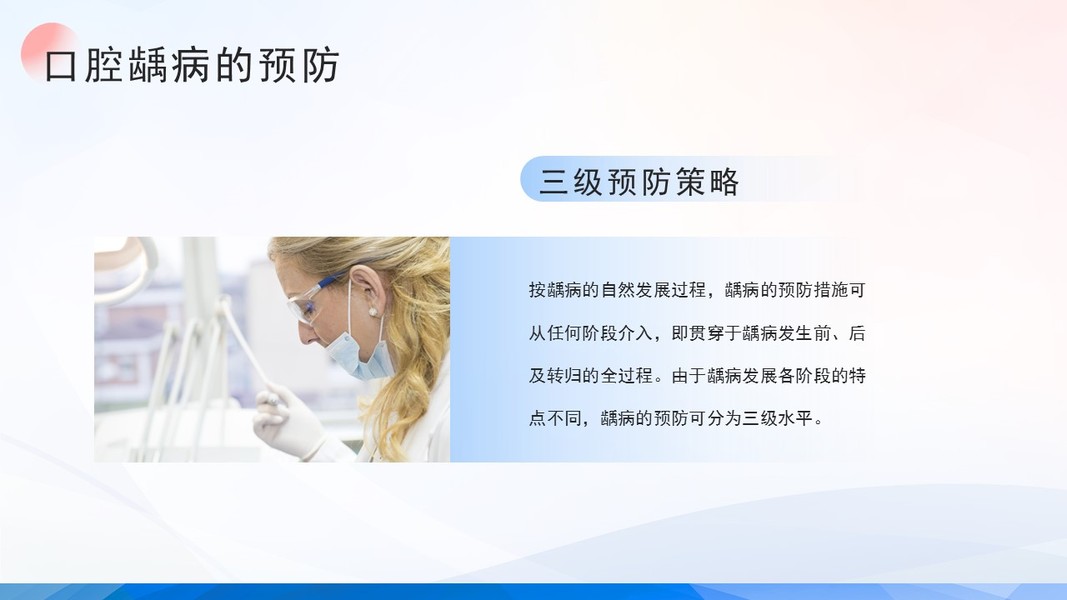 口腔龋病的预防

三级预防策略

按龋病的自然发展过程，龋病的预防措施可从任何阶段介入，即贯穿于龋病发生前、后及转归的全过程。由于龋病发展各阶段的特点不同，龋病的预防可分为三级水平。